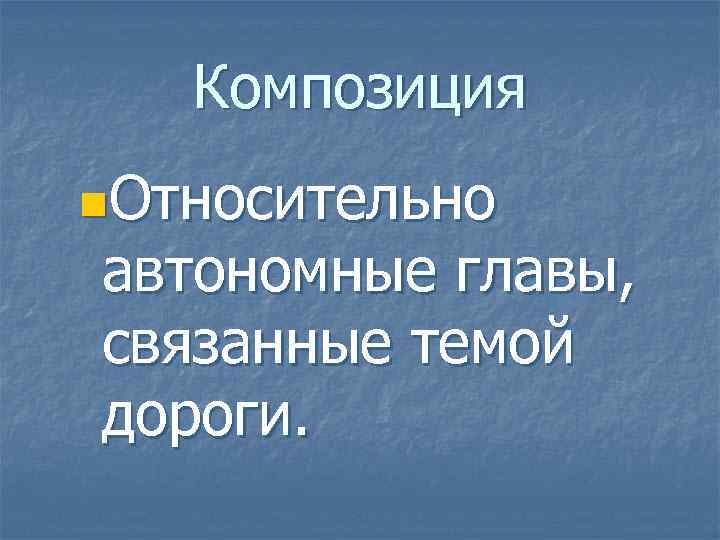 Композиция

Относительно автономные главы, связанные темой дороги.